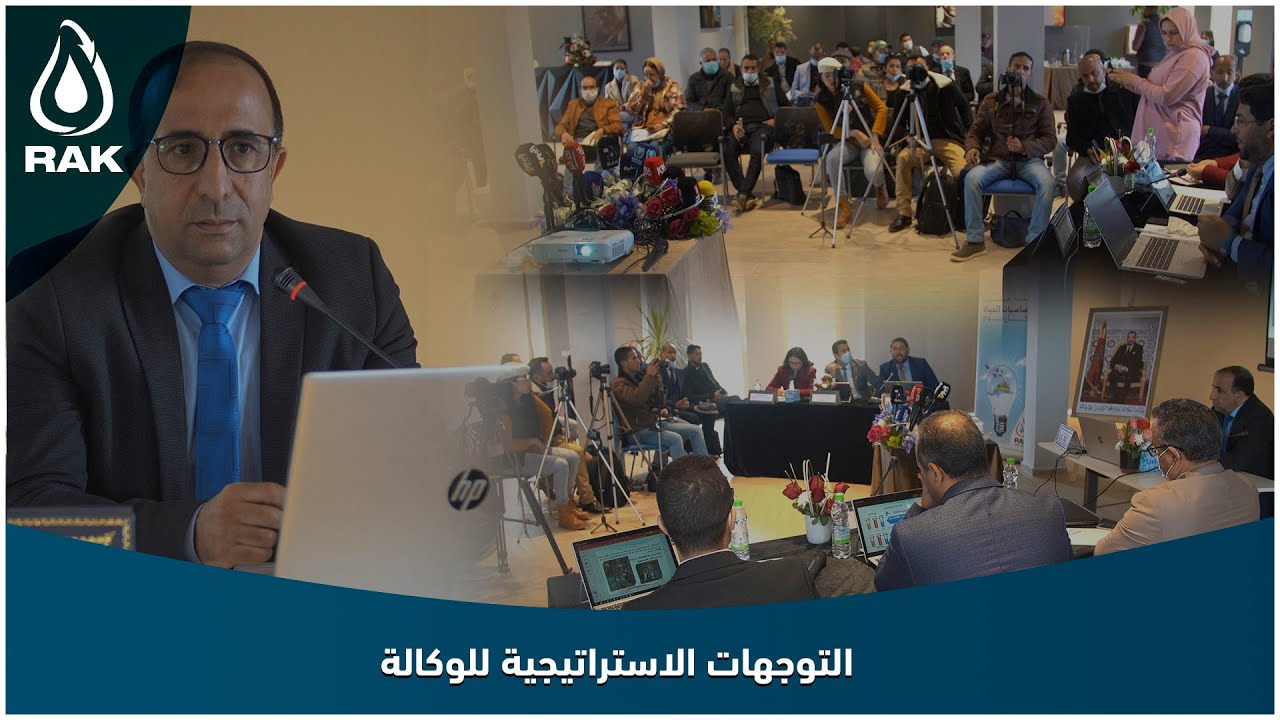 RAK

hp

التوجهات الاستراتيجية للوكالة